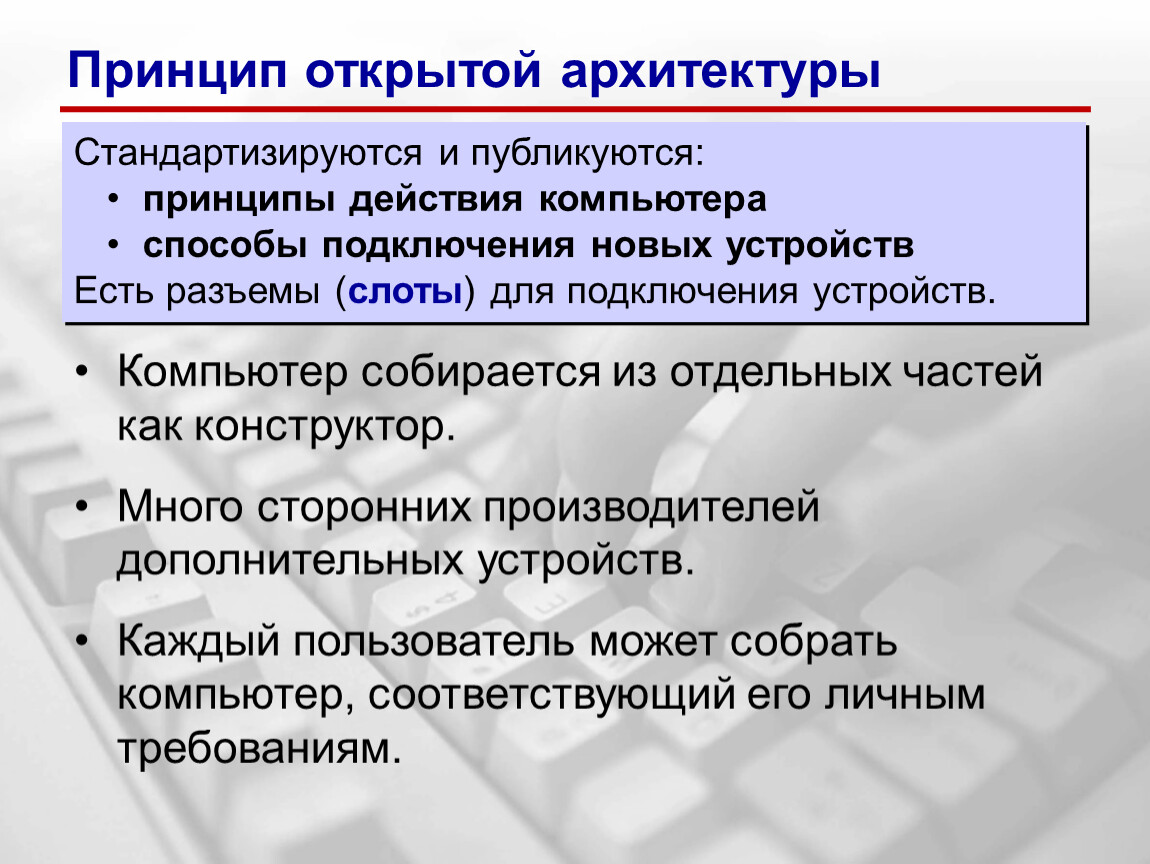 Принцип открытой архитектуры

Стандартизируются и публикуются:
• принципы действия компьютера
• способы подключения новых устройств
Есть разъемы (слоты) для подключения устройств.

• Компьютер собирается из отдельных частей как конструктор.

• Много сторонних производителей дополнительных устройств.

• Каждый пользователь может собрать компьютер, соответствующий его личным требованиям.